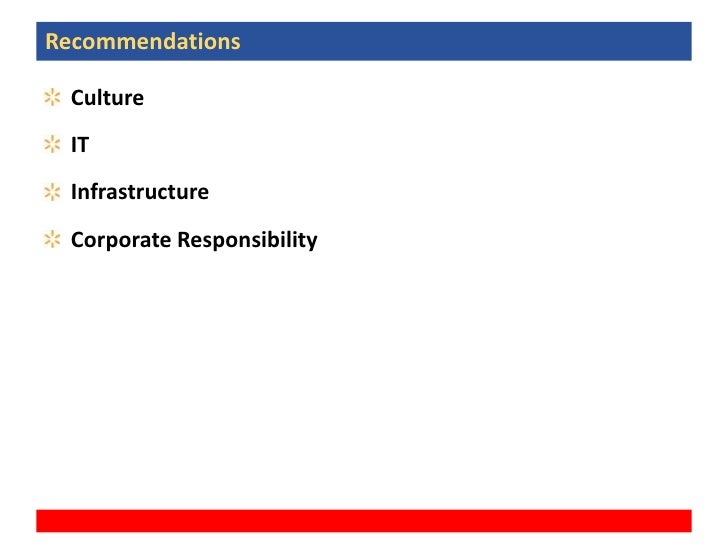 Recommendations

Culture

IT

Infrastructure

Corporate Responsibility